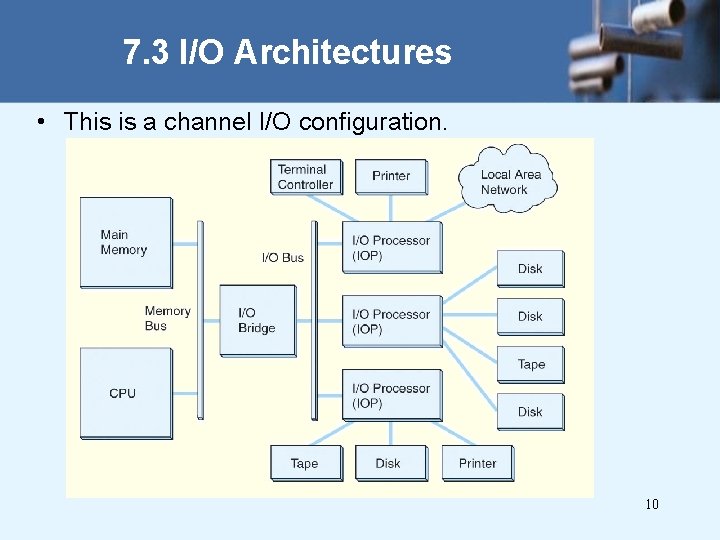 7.3 I/O Architectures

• This is a channel I/O configuration.

Terminal Controller

Printer

Local Area Network

Main Memory

I/O Bus

I/O Processor (IOP)

Disk

Memory Bus

I/O Bridge

I/O Processor (IOP)

Disk

Tape

CPU

I/O Processor (IOP)

Disk

Tape

Disk

Printer

10